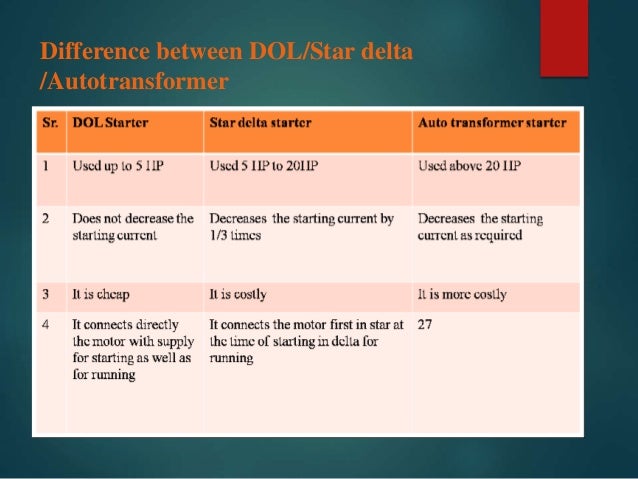 Difference between DOL/Star delta /Autotransformer

| Sr. | DOL Starter | Star delta starter | Auto transformer starter |
|---|---|---|---|
| 1 | Used up to 5 HP | Used 5 HP to 20HP | Used above 20 HP |
| 2 | Does not decrease the starting current | Decreases the starting current by 1/3 times | Decreases the starting current as required |
| 3 | It is cheap | It is costly | It is more costly |
| 4 | It connects directly the motor with supply for starting as well as for running | It connects the motor first in star at the time of starting in delta for running | 27 |